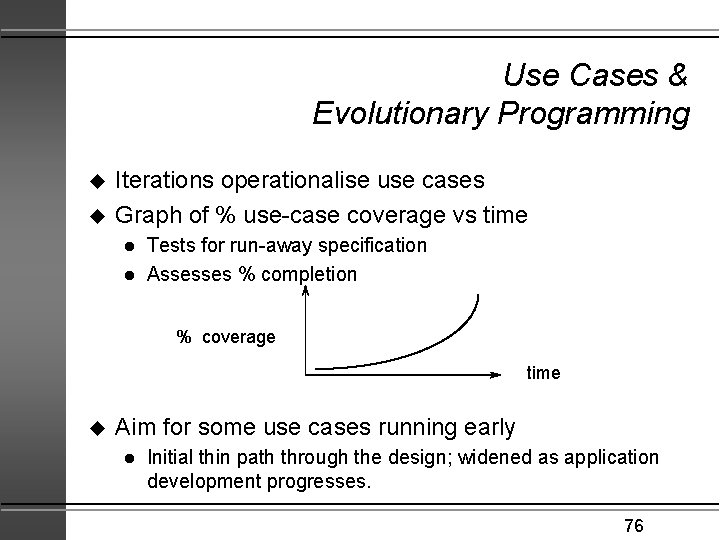 Use Cases &
Evolutionary Programming

◆ Iterations operationalise use cases

◆ Graph of % use-case coverage vs time

● Tests for run-away specification

● Assesses % completion

% coverage

time

◆ Aim for some use cases running early

● Initial thin path through the design; widened as application development progresses.

76